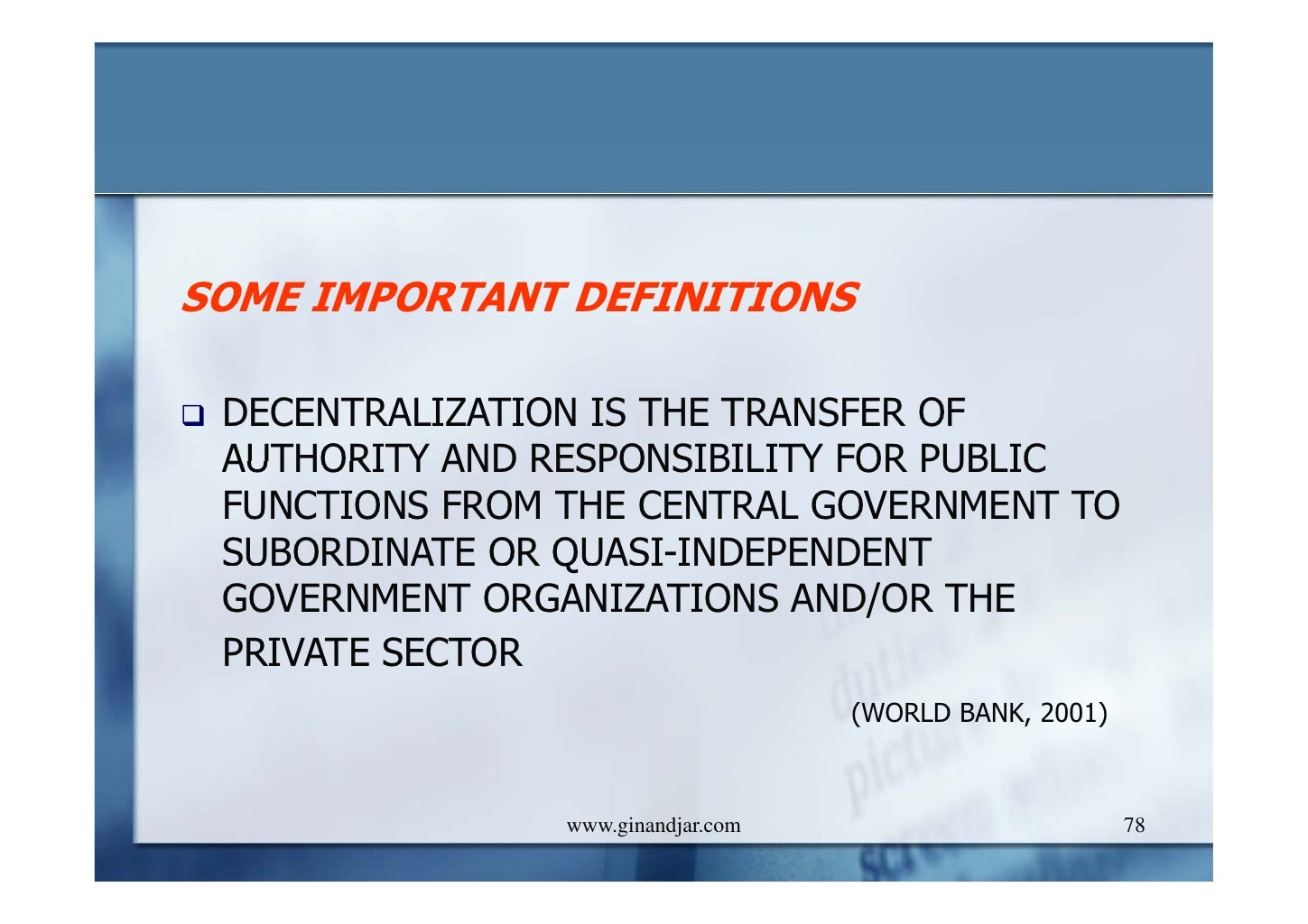 SOME IMPORTANT DEFINITIONS

❑ DECENTRALIZATION IS THE TRANSFER OF AUTHORITY AND RESPONSIBILITY FOR PUBLIC FUNCTIONS FROM THE CENTRAL GOVERNMENT TO SUBORDINATE OR QUASI-INDEPENDENT GOVERNMENT ORGANIZATIONS AND/OR THE PRIVATE SECTOR

(WORLD BANK, 2001)

www.ginandjar.com

78